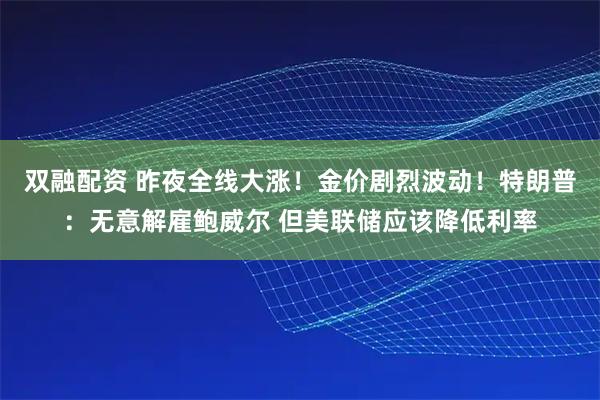 双融配资 昨夜全线大涨！金价剧烈波动！特朗普：无意解雇鲍威尔 但美联储应该降低利率